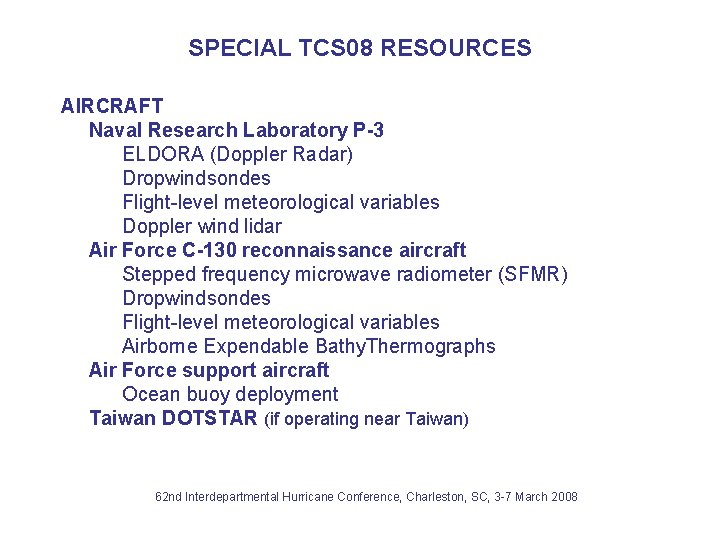 SPECIAL TCS08 RESOURCES

AIRCRAFT
Naval Research Laboratory P-3
ELDORA (Doppler Radar)
Dropwindsondes
Flight-level meteorological variables
Doppler wind lidar
Air Force C-130 reconnaissance aircraft
Stepped frequency microwave radiometer (SFMR)
Dropwindsondes
Flight-level meteorological variables
Airborne Expendable BathyThermographs
Air Force support aircraft
Ocean buoy deployment
Taiwan DOTSTAR (if operating near Taiwan)

62nd Interdepartmental Hurricane Conference, Charleston, SC, 3-7 March 2008